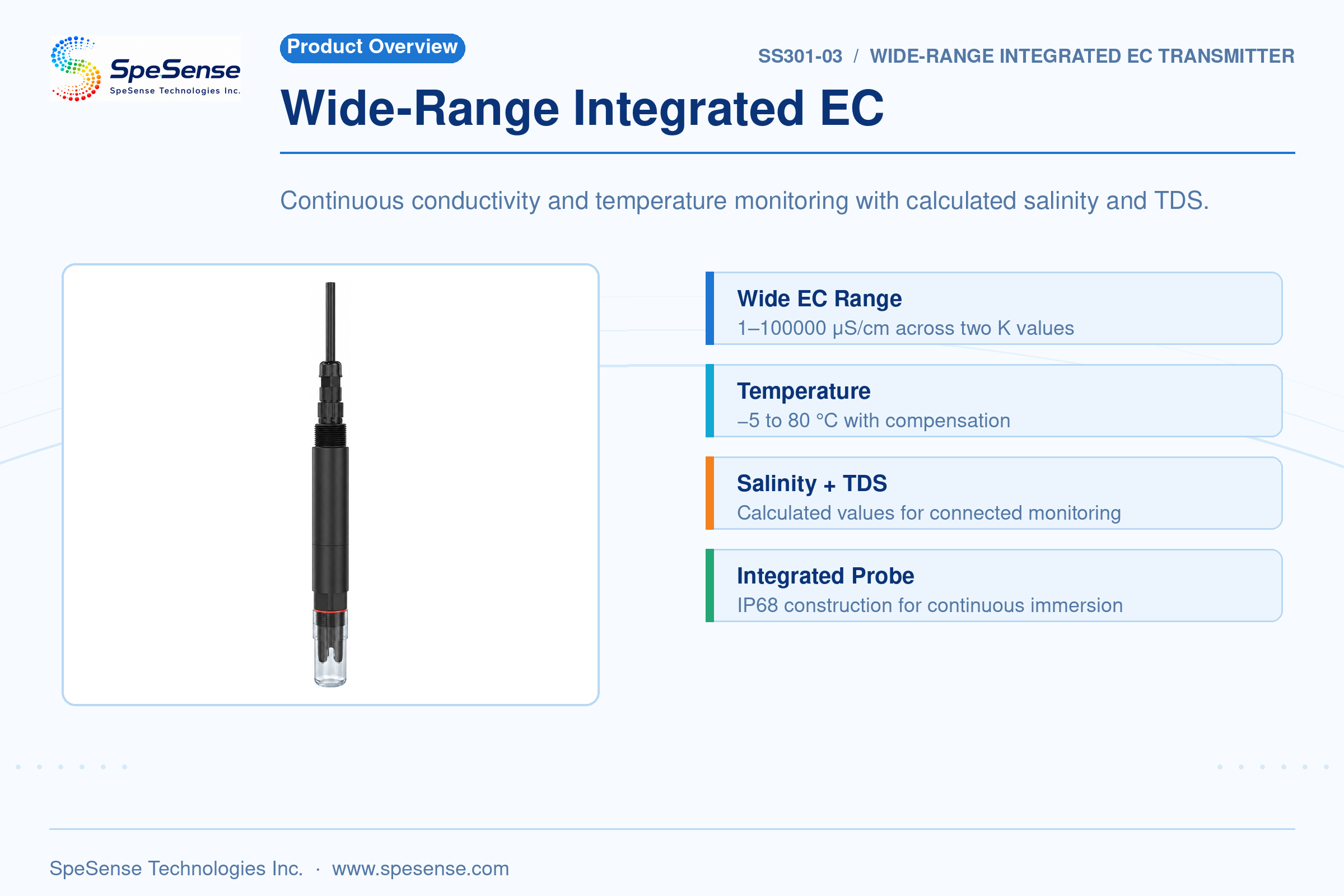 SpeSense
SpeSense Technologies Inc.

Product Overview

SS301-03 / WIDE-RANGE INTEGRATED EC TRANSMITTER

Wide-Range Integrated EC

Continuous conductivity and temperature monitoring with calculated salinity and TDS.

Wide EC Range
1–100000 µS/cm across two K values

Temperature
–5 to 80 °C with compensation

Salinity + TDS
Calculated values for connected monitoring

Integrated Probe
IP68 construction for continuous immersion

SpeSense Technologies Inc. · www.spesense.com